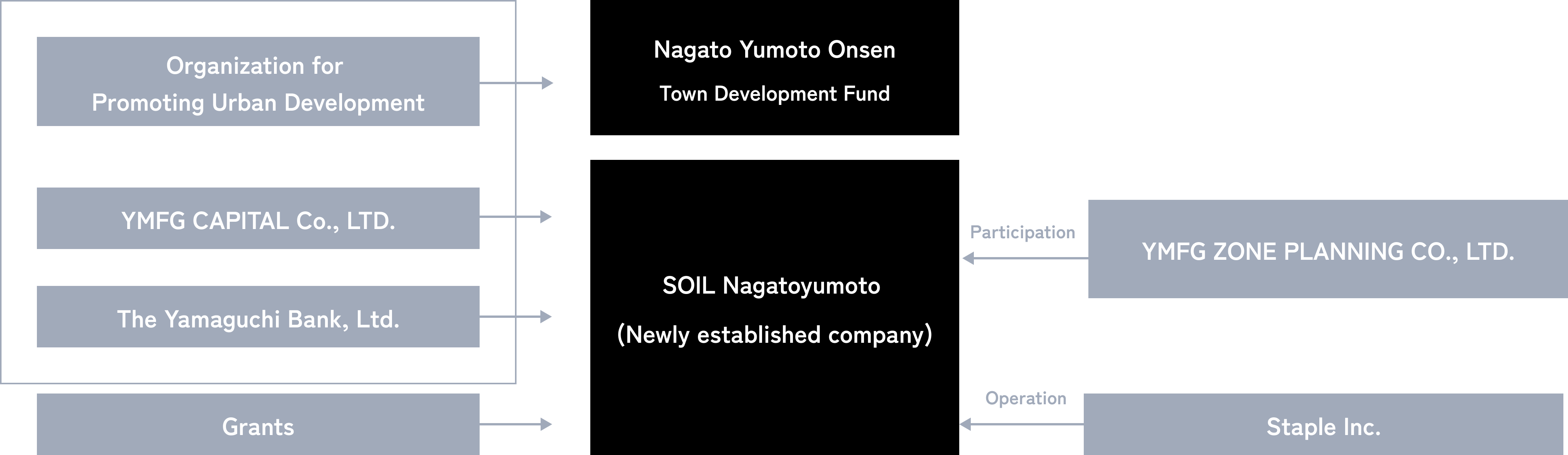 Organization for
Promoting Urban Development

YMFG CAPITAL Co., LTD.

The Yamaguchi Bank, Ltd.

Grants

Nagato Yumoto Onsen
Town Development Fund

SOIL Nagatoyumoto
(Newly established company)

Participation

YMFG ZONE PLANNING CO., LTD.

Operation

Staple Inc.